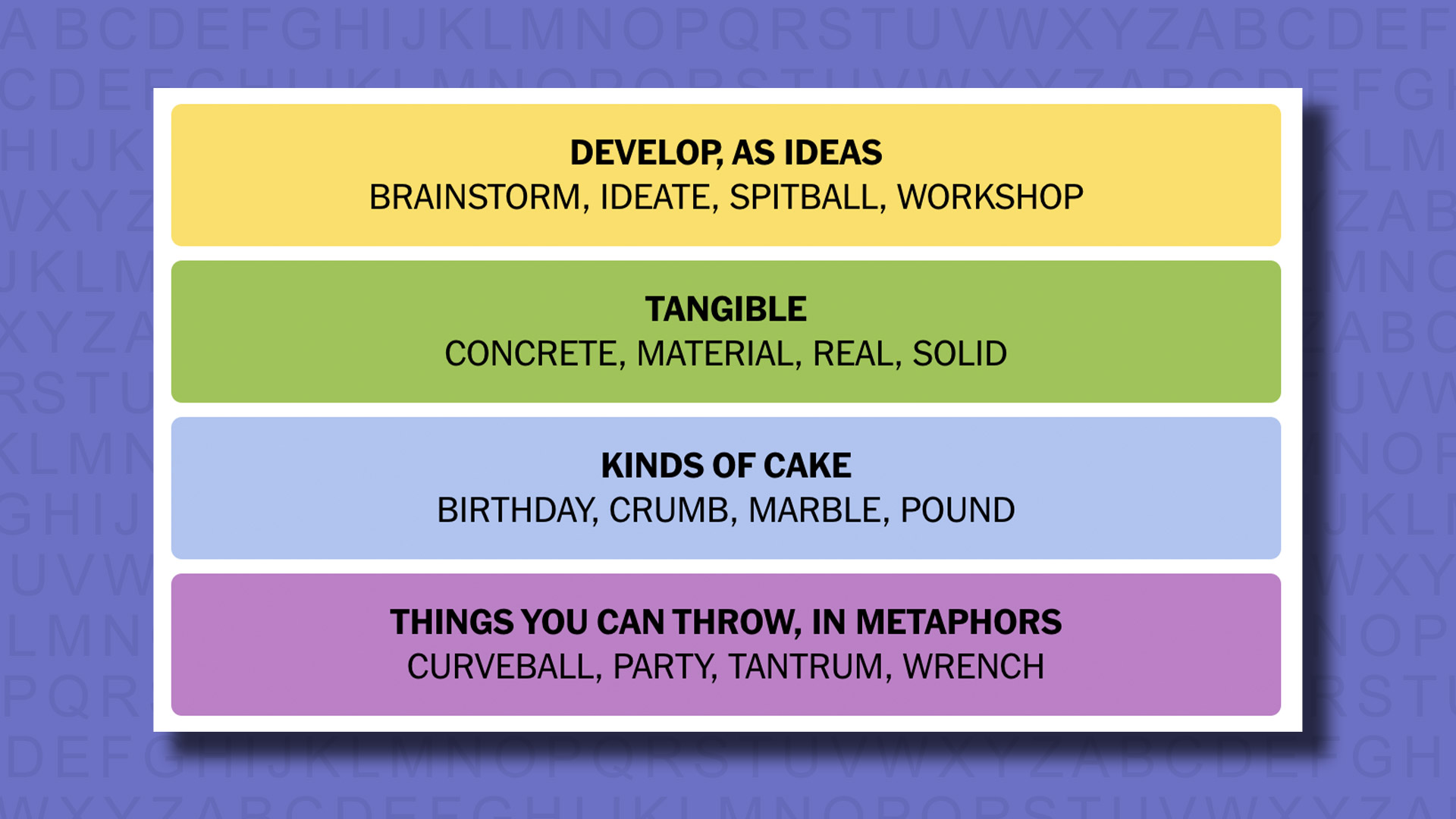 DEVELOP, AS IDEAS
BRAINSTORM, IDEATE, SPITBALL, WORKSHOP

TANGIBLE
CONCRETE, MATERIAL, REAL, SOLID

KINDS OF CAKE
BIRTHDAY, CRUMB, MARBLE, POUND

THINGS YOU CAN THROW, IN METAPHORS
CURVEBALL, PARTY, TANTRUM, WRENCH